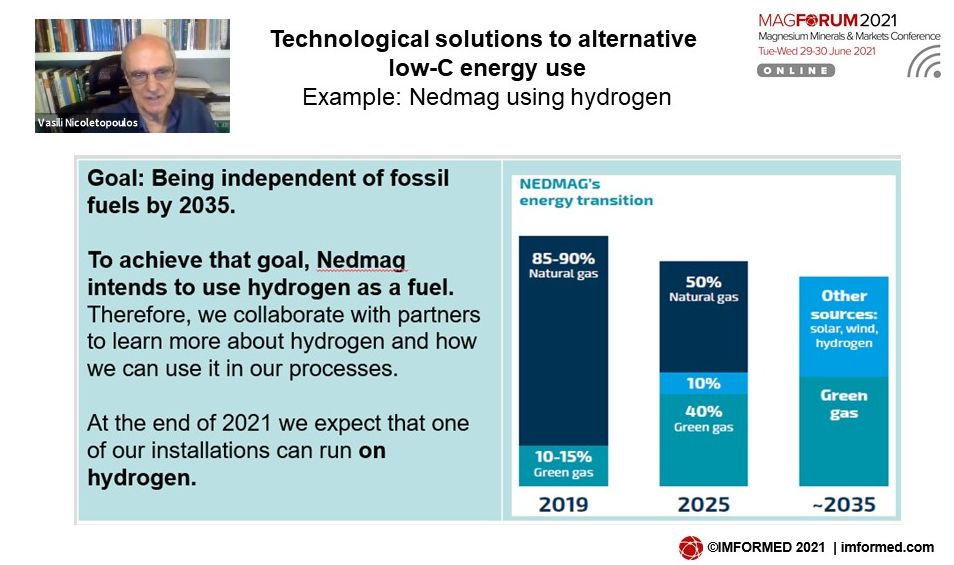 Vasili Nicoletopoulos

Technological solutions to alternative low-C energy use
Example: Nedmag using hydrogen

MAGFORUM 2021
Magnesium Minerals & Markets Conference
Tue-Wed 29-30 June 2021
ONLINE

Goal: Being independent of fossil fuels by 2035.

To achieve that goal, Nedmag intends to use hydrogen as a fuel. Therefore, we collaborate with partners to learn more about hydrogen and how we can use it in our processes.

At the end of 2021 we expect that one of our installations can run on hydrogen.

NEDMAG's energy transition

85-90%
Natural gas

10-15%
Green gas

2019

50%
Natural gas

10%

40%
Green gas

2025

Other sources: solar, wind, hydrogen

Green gas

~2035

©IMFORMED 2021 | imformed.com